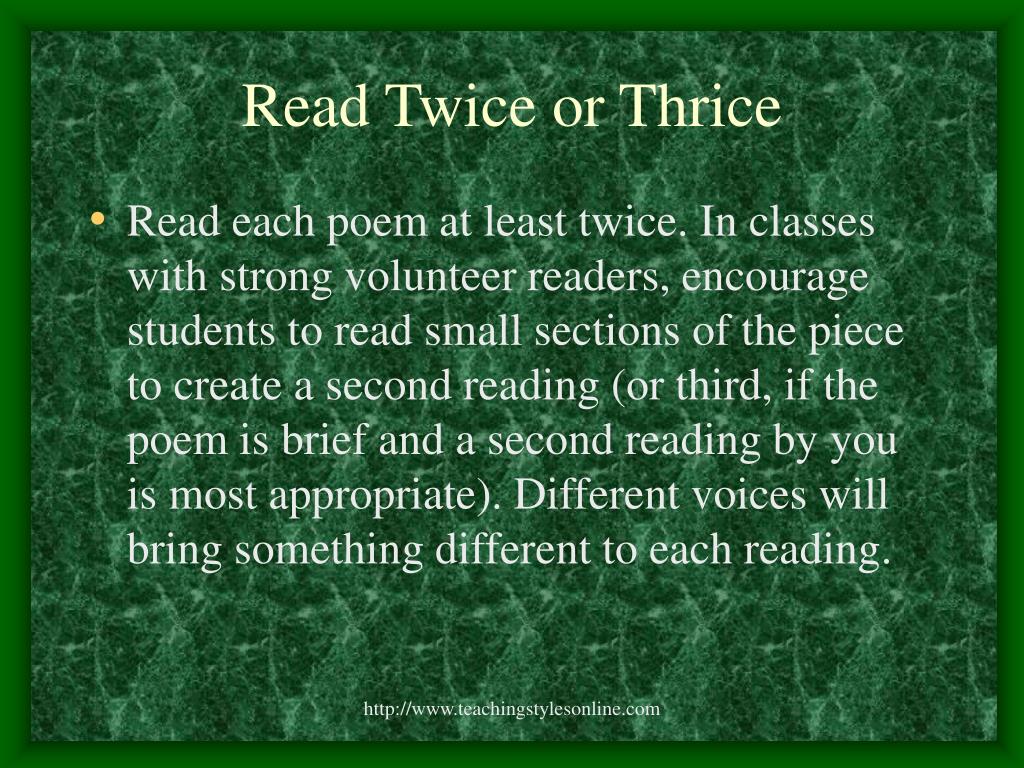 Read Twice or Thrice

• Read each poem at least twice. In classes with strong volunteer readers, encourage students to read small sections of the piece to create a second reading (or third, if the poem is brief and a second reading by you is most appropriate). Different voices will bring something different to each reading.

http://www.teachingstylesonline.com